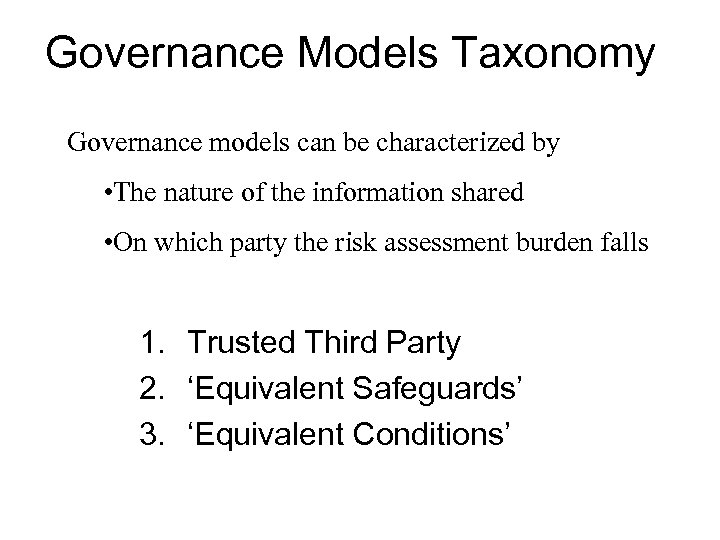 Governance Models Taxonomy

Governance models can be characterized by

•The nature of the information shared

•On which party the risk assessment burden falls

1. Trusted Third Party
2. ‘Equivalent Safeguards’
3. ‘Equivalent Conditions’